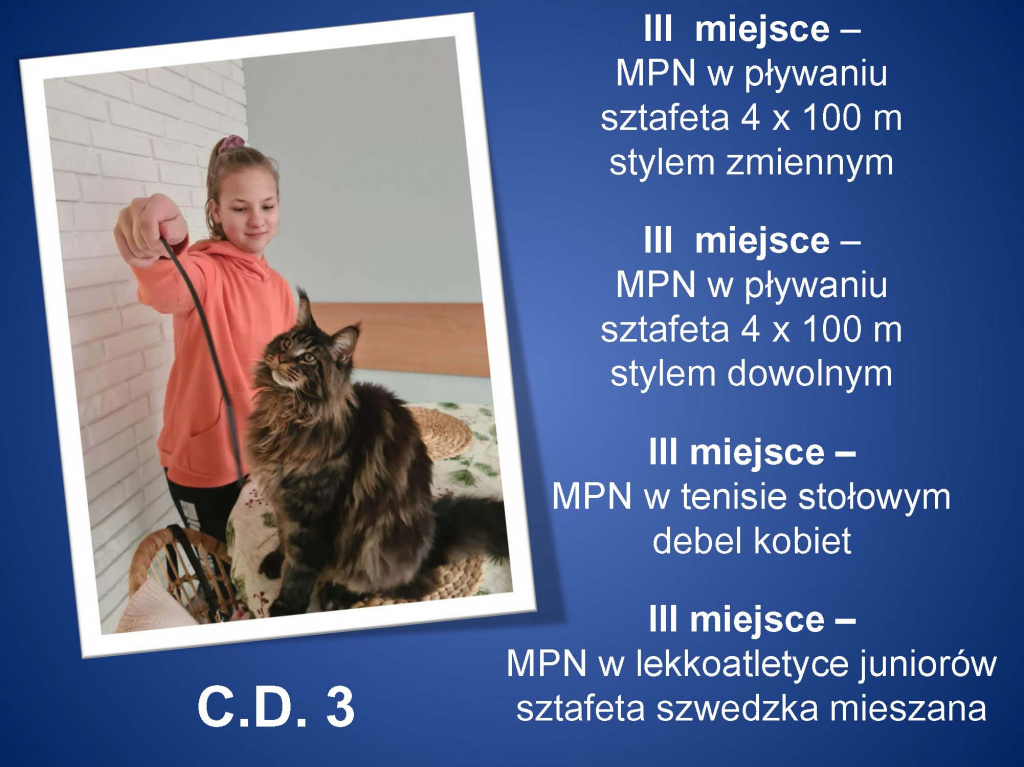 III miejsce –
MPN w pływaniu
sztafeta 4 x 100 m
stylem zmiennym

III miejsce –
MPN w pływaniu
sztafeta 4 x 100 m
stylem dowolnym

III miejsce –
MPN w tenisie stołowym
debel kobiet

III miejsce –
MPN w lekkoatletyce juniorów
sztafeta szwedzka mieszana

C.D. 3